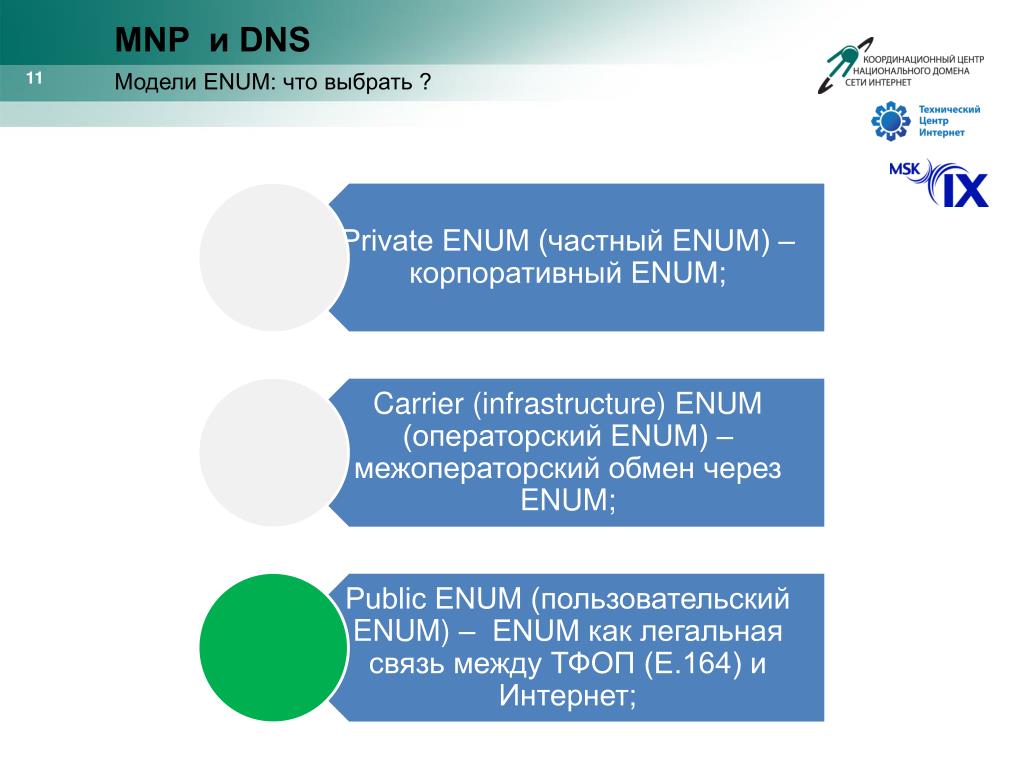 MNP и DNS

11

Модели ENUM: что выбрать ?

КООРДИНАЦИОННЫЙ ЦЕНТР НАЦИОНАЛЬНОГО ДОМЕНА СЕТИ ИНТЕРНЕТ

Технический Центр Интернет

MSK IX

Private ENUM (частный ENUM) – корпоративный ENUM;

Carrier (infrastructure) ENUM (операторский ENUM) – межоператорский обмен через ENUM;

Public ENUM (пользовательский ENUM) – ENUM как легальная связь между ТФОП (E.164) и Интернет;